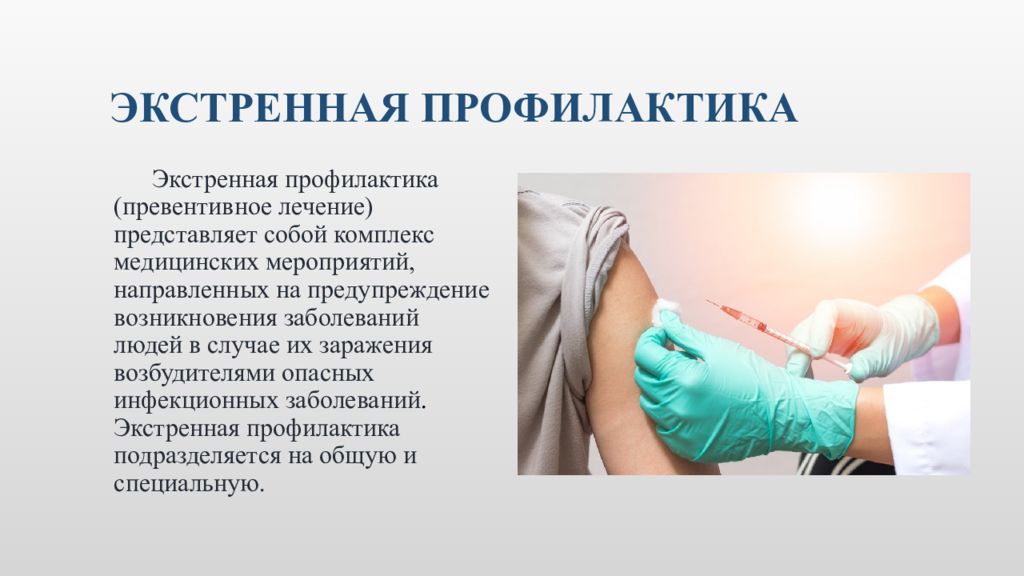 ЭКСТРЕННАЯ ПРОФИЛАКТИКА

Экстренная профилактика (превентивное лечение) представляет собой комплекс медицинских мероприятий, направленных на предупреждение возникновения заболеваний людей в случае их заражения возбудителями опасных инфекционных заболеваний. Экстренная профилактика подразделяется на общую и специальную.